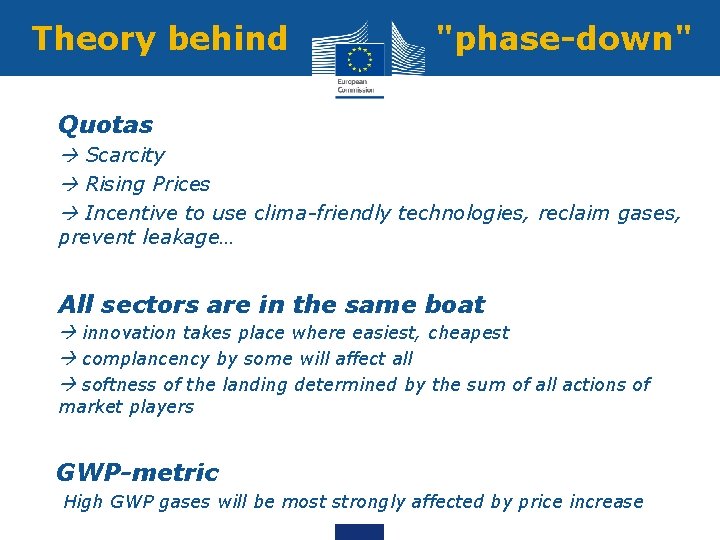 Theory behind "phase-down"

European Commission

Quotas
→ Scarcity
→ Rising Prices
→ Incentive to use clima-friendly technologies, reclaim gases, prevent leakage…

All sectors are in the same boat
→ innovation takes place where easiest, cheapest
→ complancency by some will affect all
→ softness of the landing determined by the sum of all actions of market players

GWP-metric
High GWP gases will be most strongly affected by price increase